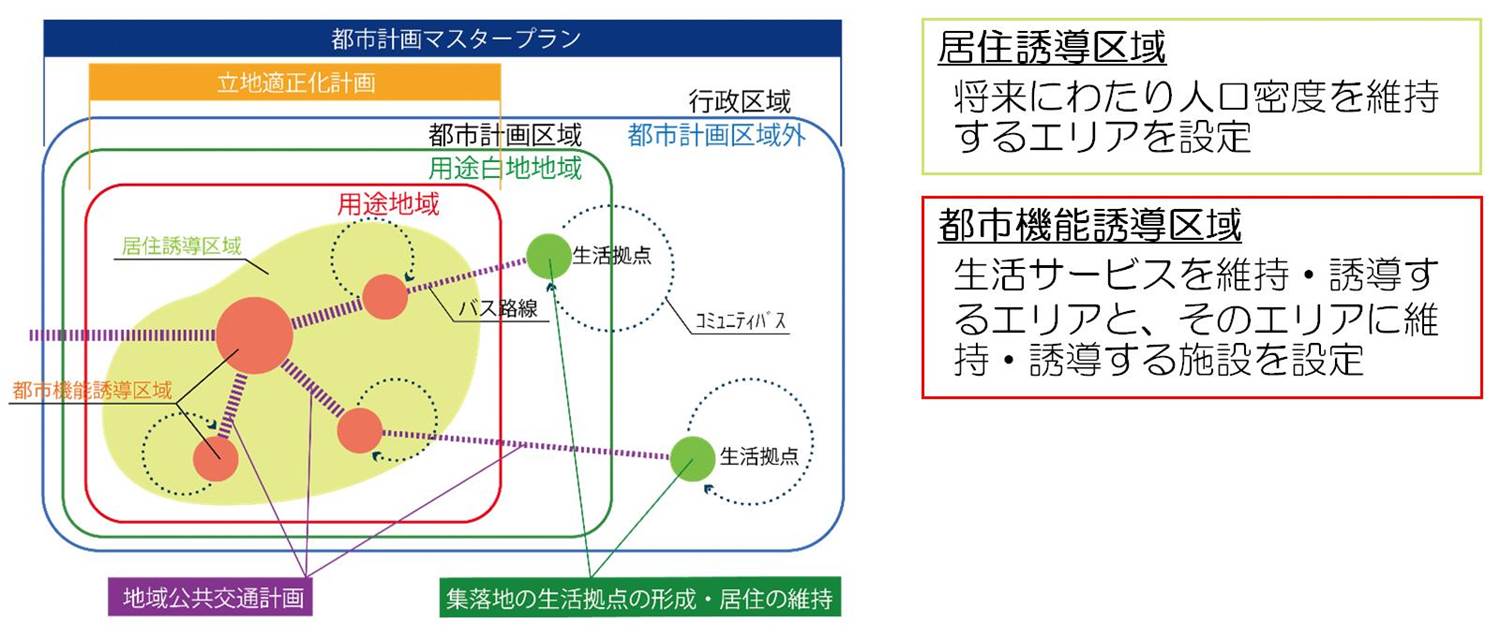 都市計画マスタープラン

立地適正化計画

行政区域

都市計画区域

都市計画区域外

用途白地地域

用途地域

居住誘導区域

生活拠点

バス路線

コミュニティバス

都市機能誘導区域

生活拠点

地域公共交通計画

集落地の生活拠点の形成・居住の維持

居住誘導区域
将来にわたり人口密度を維持するエリアを設定

都市機能誘導区域
生活サービスを維持・誘導するエリアと、そのエリアに維持・誘導する施設を設定